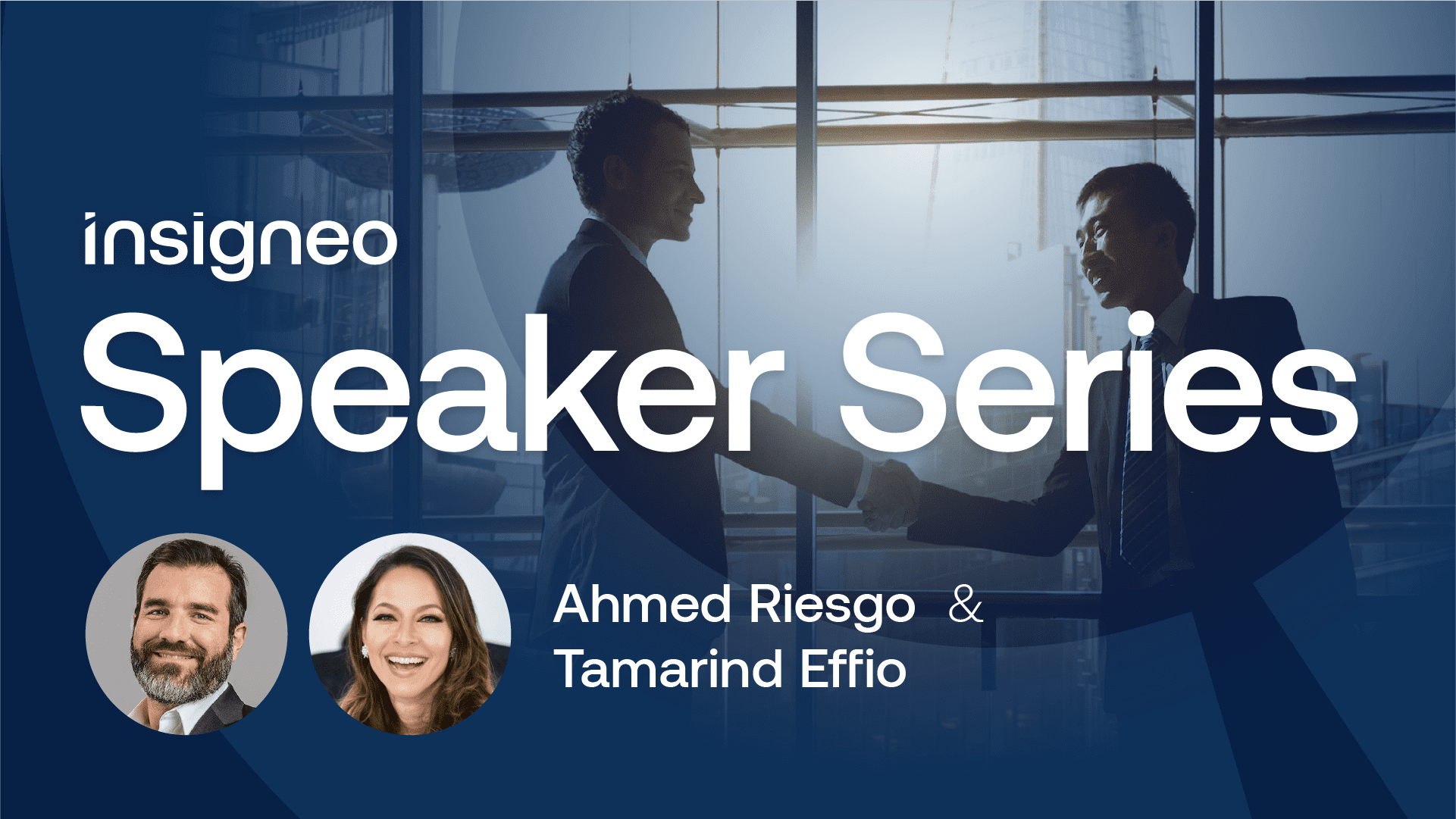 insigneo

Speaker Series

Ahmed Riesgo &
Tamarind Effio